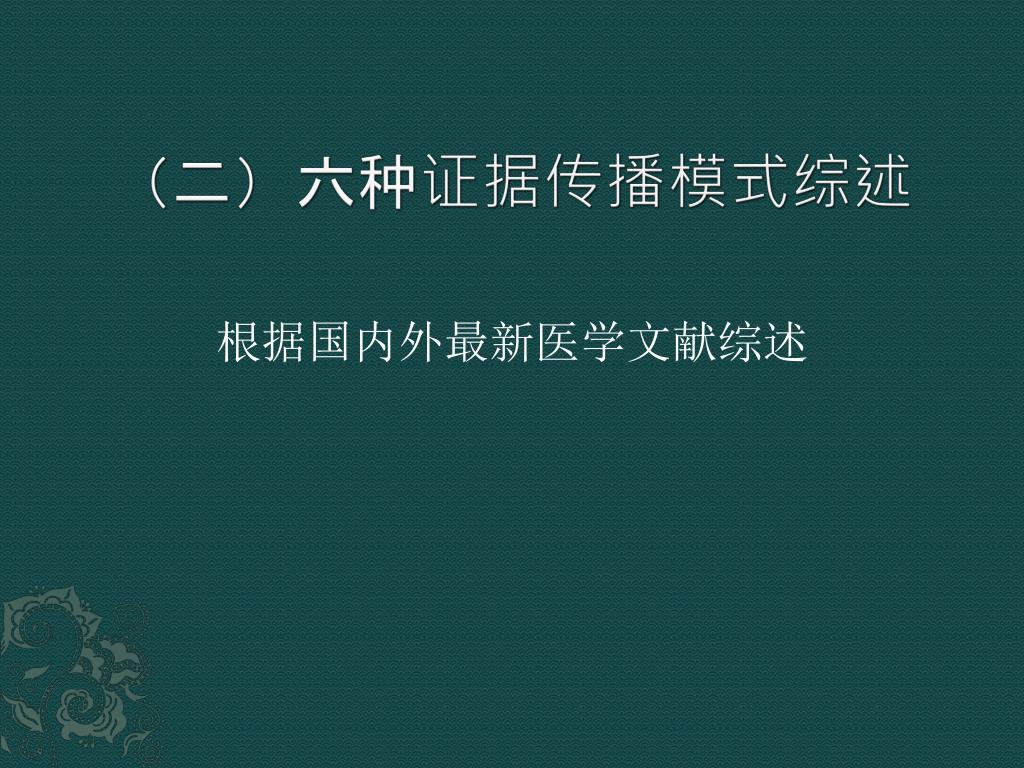 （二）六种证据传播模式综述

根据国内外最新医学文献综述